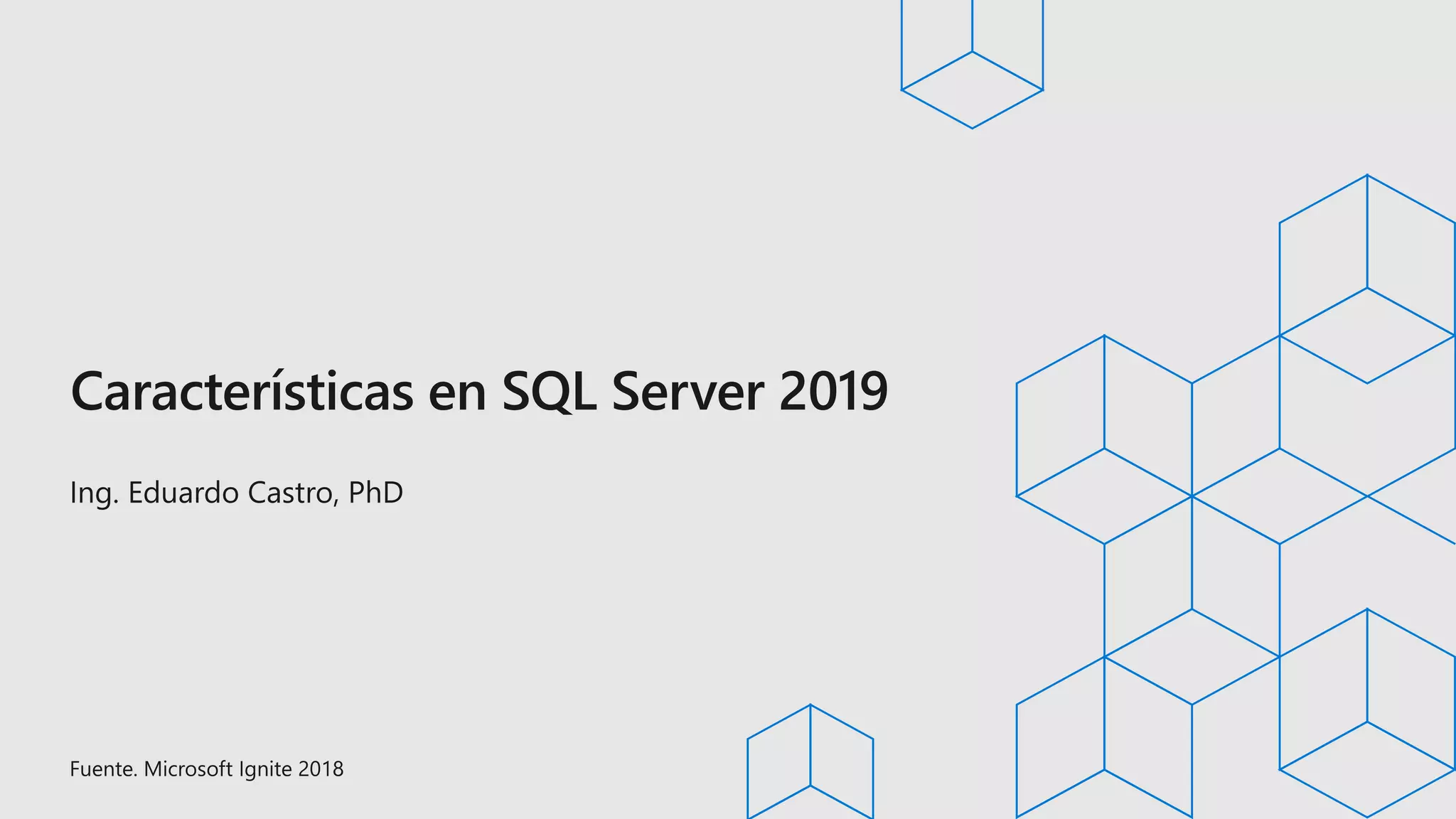 Características en SQL Server 2019

Ing. Eduardo Castro, PhD

Fuente. Microsoft Ignite 2018